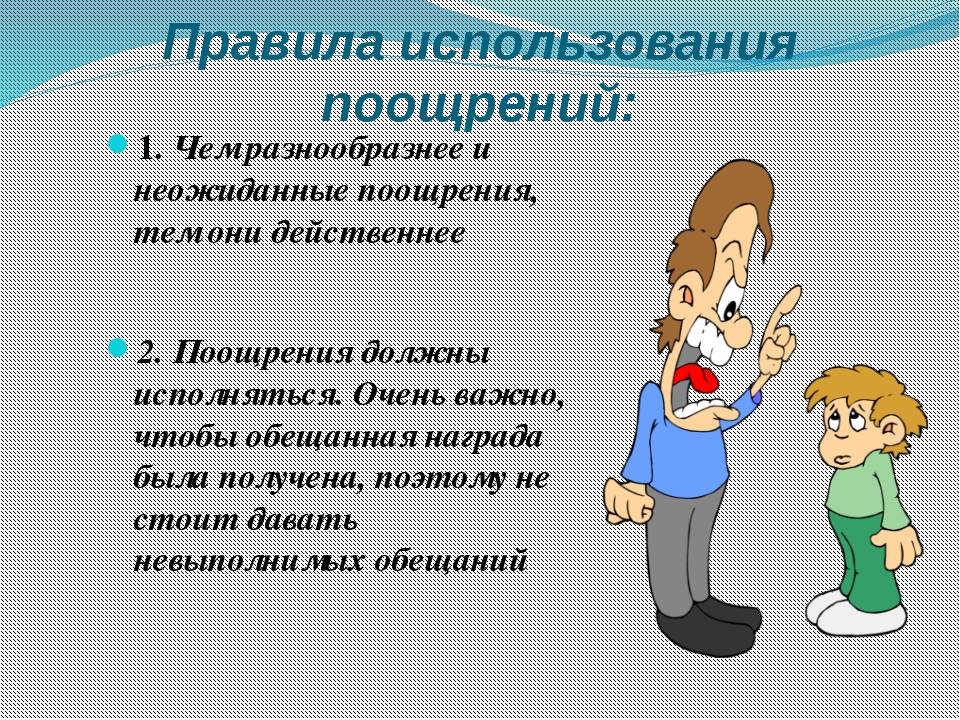 Правила использования поощрений:

1. Чем разнообразнее и неожиданные поощрения, тем они действеннее

2. Поощрения должны исполняться. Очень важно, чтобы обещанная награда была получена, поэтому не стоит давать невыполнимых обещаний